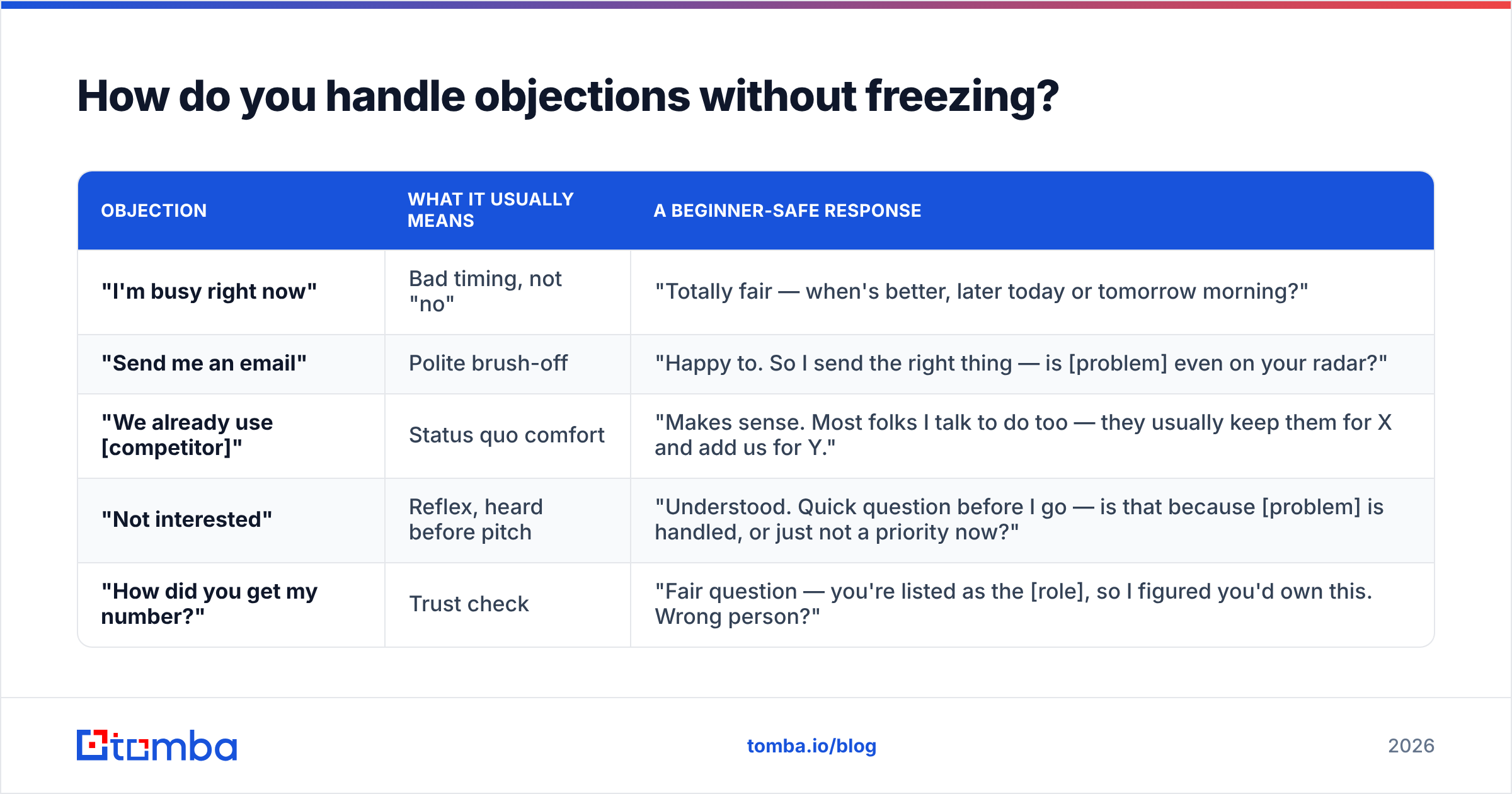 How do you handle objections without freezing?

| OBJECTION | WHAT IT USUALLY MEANS | A BEGINNER-SAFE RESPONSE |
|---|---|---|
| "I'm busy right now" | Bad timing, not "no" | "Totally fair — when's better, later today or tomorrow morning?" |
| "Send me an email" | Polite brush-off | "Happy to. So I send the right thing — is [problem] even on your radar?" |
| "We already use [competitor]" | Status quo comfort | "Makes sense. Most folks I talk to do too — they usually keep them for X and add us for Y." |
| "Not interested" | Reflex, heard before pitch | "Understood. Quick question before I go — is that because [problem] is handled, or just not a priority now?" |
| "How did you get my number?" | Trust check | "Fair question — you're listed as the [role], so I figured you'd own this. Wrong person?" |

tomba

tomba.io/blog

2026